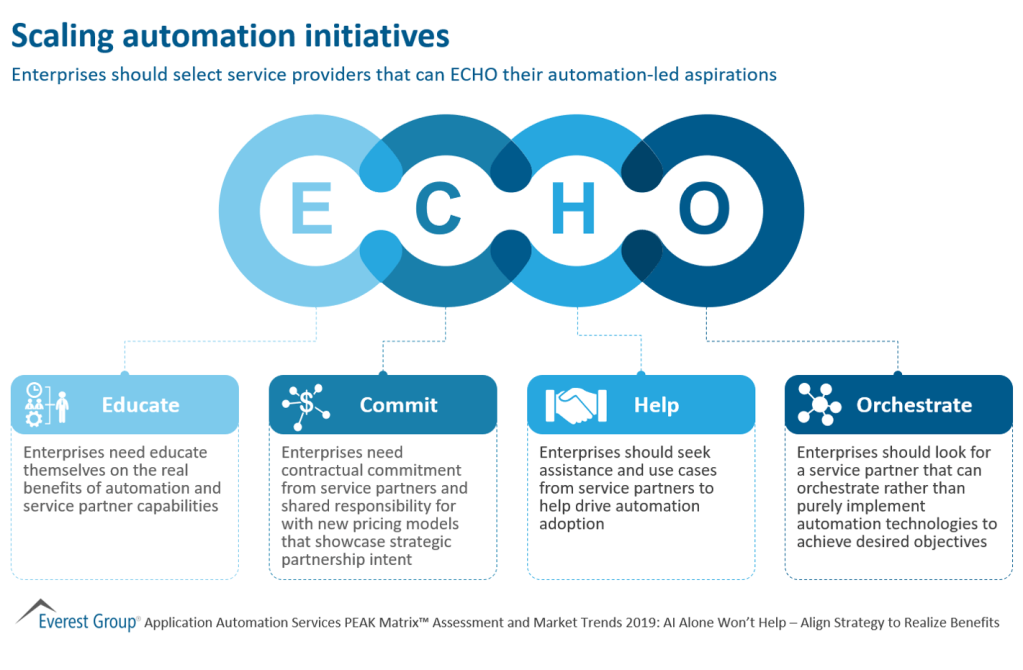 Scaling automation initiatives

Enterprises should select service providers that can ECHO their automation-led aspirations

E C H O

Educate

Enterprises need educate themselves on the real benefits of automation and service partner capabilities

Commit

Enterprises need contractual commitment from service partners and shared responsibility for with new pricing models that showcase strategic partnership intent

Help

Enterprises should seek assistance and use cases from service partners to help drive automation adoption

Orchestrate

Enterprises should look for a service partner that can orchestrate rather than purely implement automation technologies to achieve desired objectives

Everest Group® Application Automation Services PEAK Matrix™ Assessment and Market Trends 2019: AI Alone Won't Help – Align Strategy to Realize Benefits